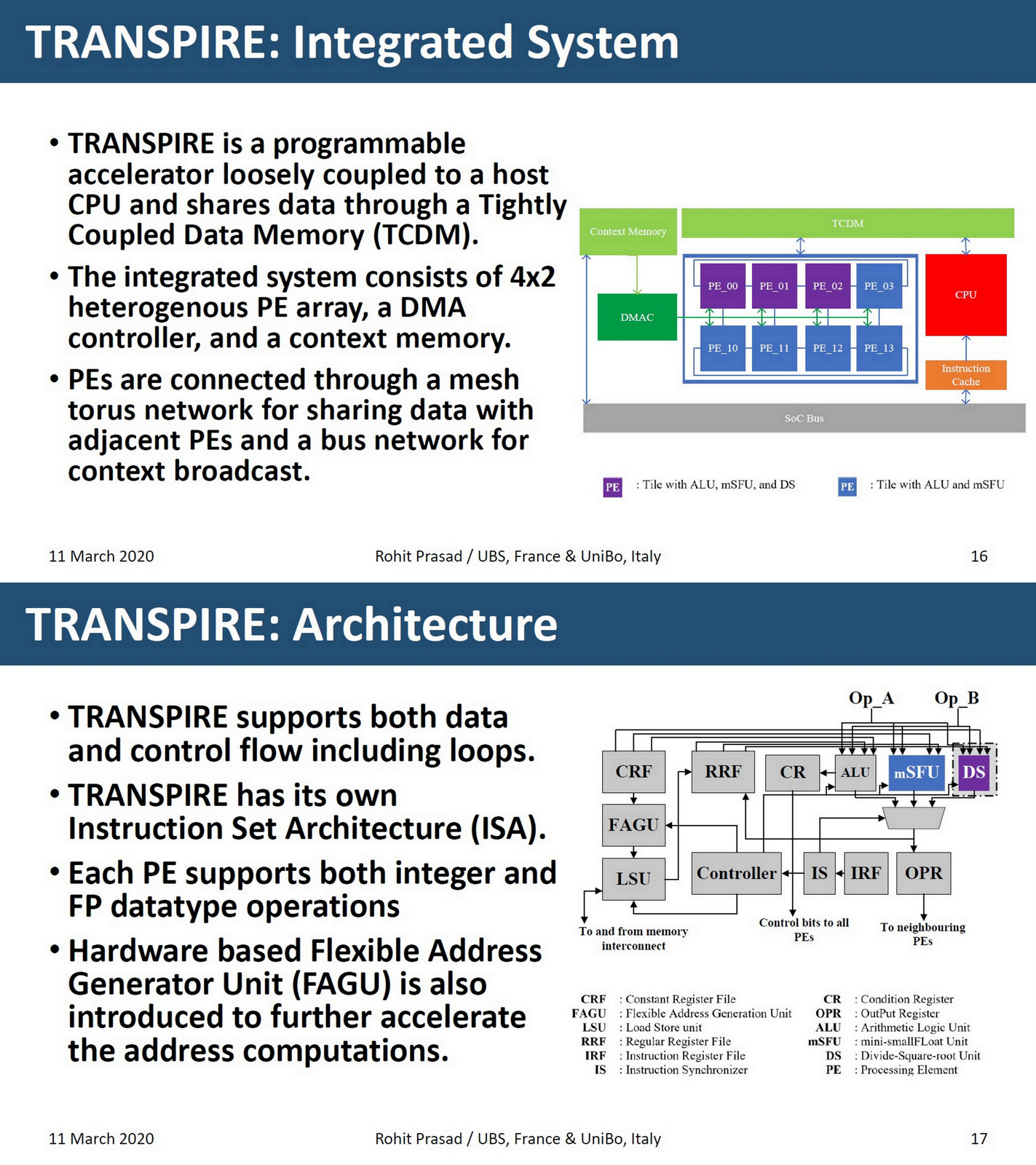 TRANSPIRE: Integrated System

• TRANSPIRE is a programmable accelerator loosely coupled to a host CPU and shares data through a Tightly Coupled Data Memory (TCDM).
• The integrated system consists of 4x2 heterogenous PE array, a DMA controller, and a context memory.
• PEs are connected through a mesh torus network for sharing data with adjacent PEs and a bus network for context broadcast.

Context Memory
TCDM
DMAC
PE_00 PE_01 PE_02 PE_03
PE_10 PE_11 PE_12 PE_13
CPU
Instruction Cache
SoC Bus

PE : Tile with ALU, mSFU, and DS
PE : Tile with ALU and mSFU

11 March 2020
Rohit Prasad / UBS, France & UniBo, Italy
16

TRANSPIRE: Architecture

• TRANSPIRE supports both data and control flow including loops.
• TRANSPIRE has its own Instruction Set Architecture (ISA).
• Each PE supports both integer and FP datatype operations
• Hardware based Flexible Address Generator Unit (FAGU) is also introduced to further accelerate the address computations.

Op_A Op_B
CRF RRF CR ALU mSFU DS
FAGU
LSU Controller IS IRF OPR
To and from memory interconnect
Control bits to all PEs
To neighbouring PEs

CRF : Constant Register File
FAGU : Flexible Address Generation Unit
LSU : Load Store unit
RRF : Regular Register File
IRF : Instruction Register File
IS : Instruction Synchronizer
CR : Condition Register
OPR : OutPut Register
ALU : Arithmetic Logic Unit
mSFU : mini-smallFLoat Unit
DS : Divide-Square-root Unit
PE : Processing Element

11 March 2020
Rohit Prasad / UBS, France & UniBo, Italy
17